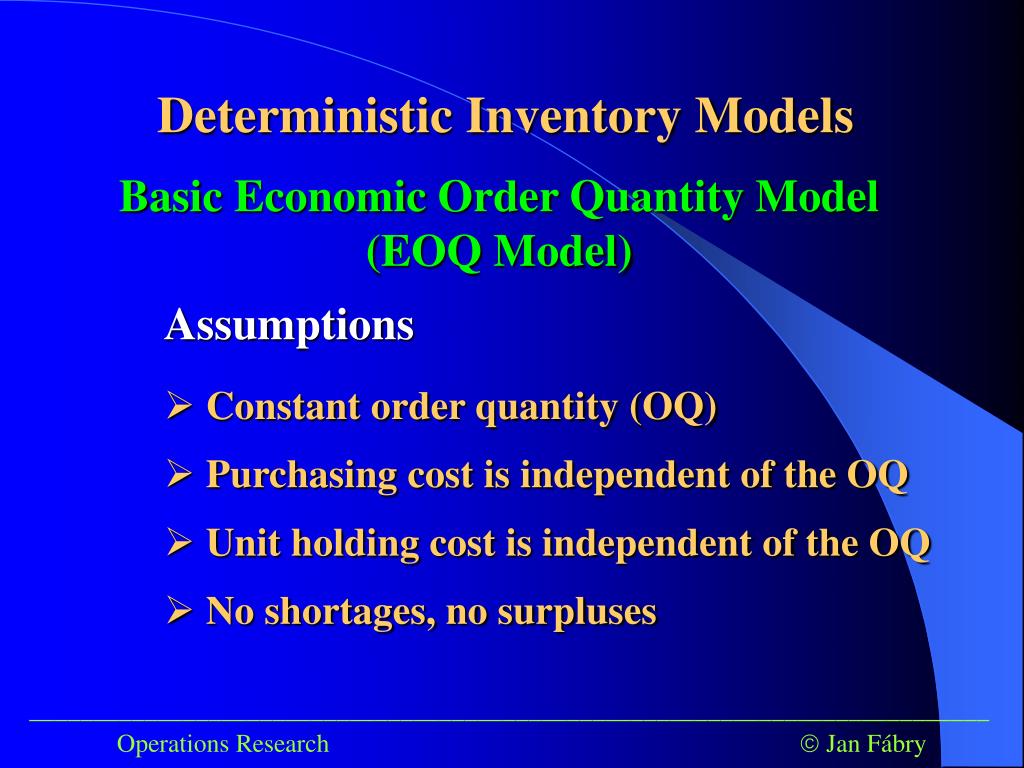 Deterministic Inventory Models

Basic Economic Order Quantity Model (EOQ Model)

Assumptions

➢ Constant order quantity (OQ)

➢ Purchasing cost is independent of the OQ

➢ Unit holding cost is independent of the OQ

➢ No shortages, no surpluses

Operations Research

© Jan Fábry